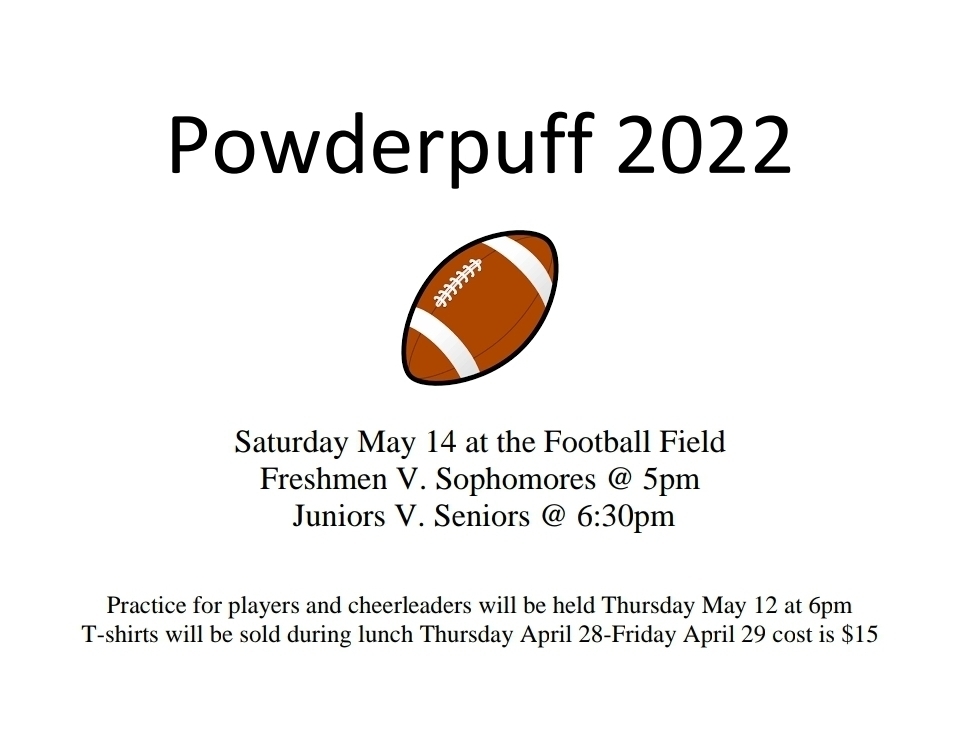 Powderpuff 2022

Saturday May 14 at the Football Field
Freshmen V. Sophomores @ 5pm
Juniors V. Seniors @ 6:30pm

Practice for players and cheerleaders will be held Thursday May 12 at 6pm
T-shirts will be sold during lunch Thursday April 28-Friday April 29 cost is \$15